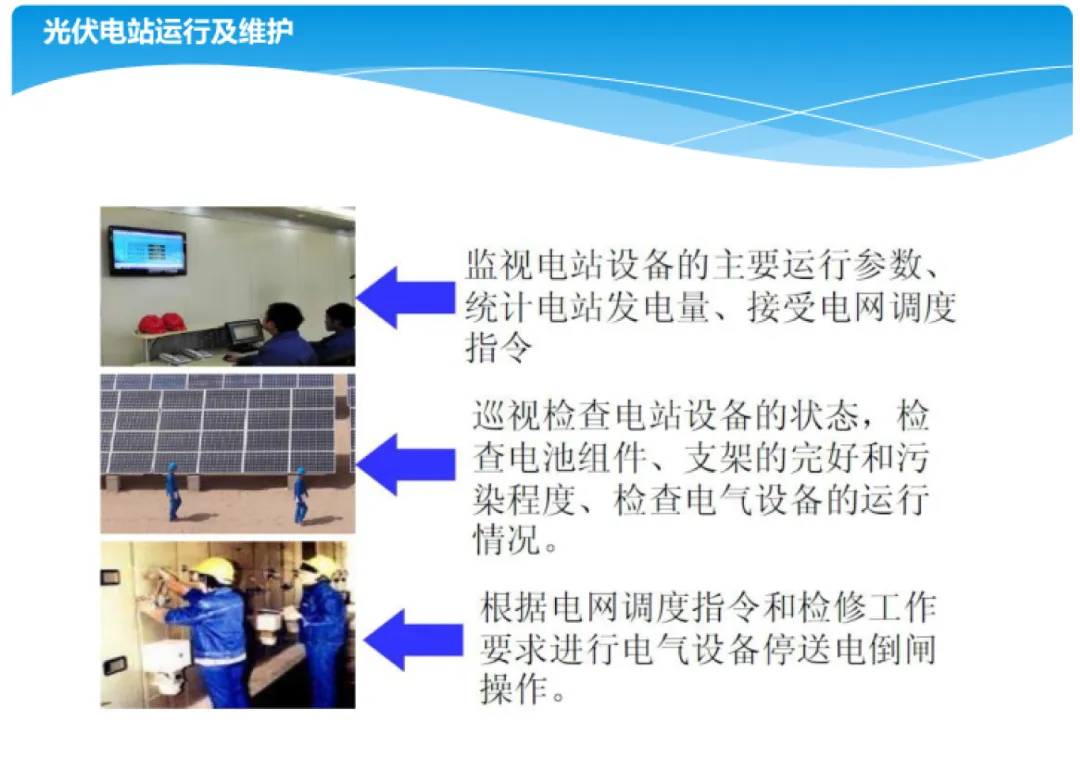 光伏电站运行及维护

监视电站设备的主要运行参数、统计电站发电量、接受电网调度指令

巡视检查电站设备的状态，检查电池组件、支架的完好和污染程度、检查电气设备的运行情况。

根据电网调度指令和检修工作要求进行电气设备停送电倒闸操作。